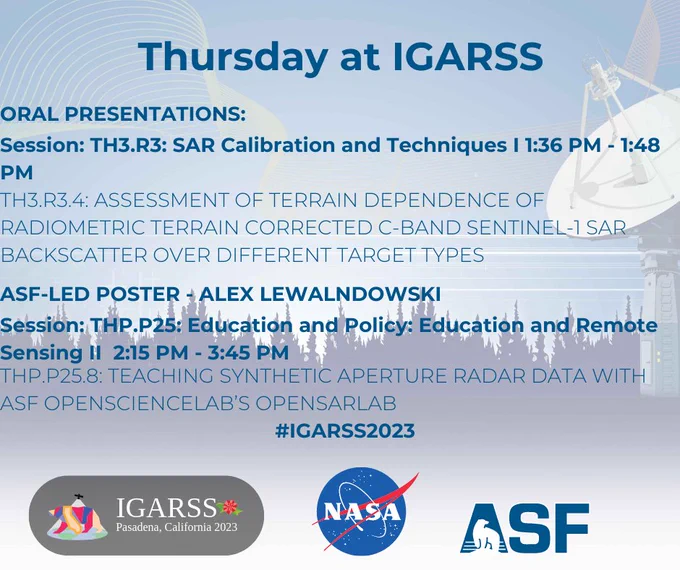 Thursday at IGARSS

ORAL PRESENTATIONS:

Session: TH3.R3: SAR Calibration and Techniques I 1:36 PM - 1:48 PM

TH3.R3.4: ASSESSMENT OF TERRAIN DEPENDENCE OF RADIOMETRIC TERRAIN CORRECTED C-BAND SENTINEL-1 SAR BACKSCATTER OVER DIFFERENT TARGET TYPES

ASF-LED POSTER - ALEX LEWALNDOWSKI

Session: THP.P25: Education and Policy: Education and Remote Sensing II 2:15 PM - 3:45 PM

THP.P25.8: TEACHING SYNTHETIC APERTURE RADAR DATA WITH ASF OPENSCIENCELAB'S OPENSARLAB

#IGARSS2023

IGARSS
Pasadena, California 2023

NASA

ASF